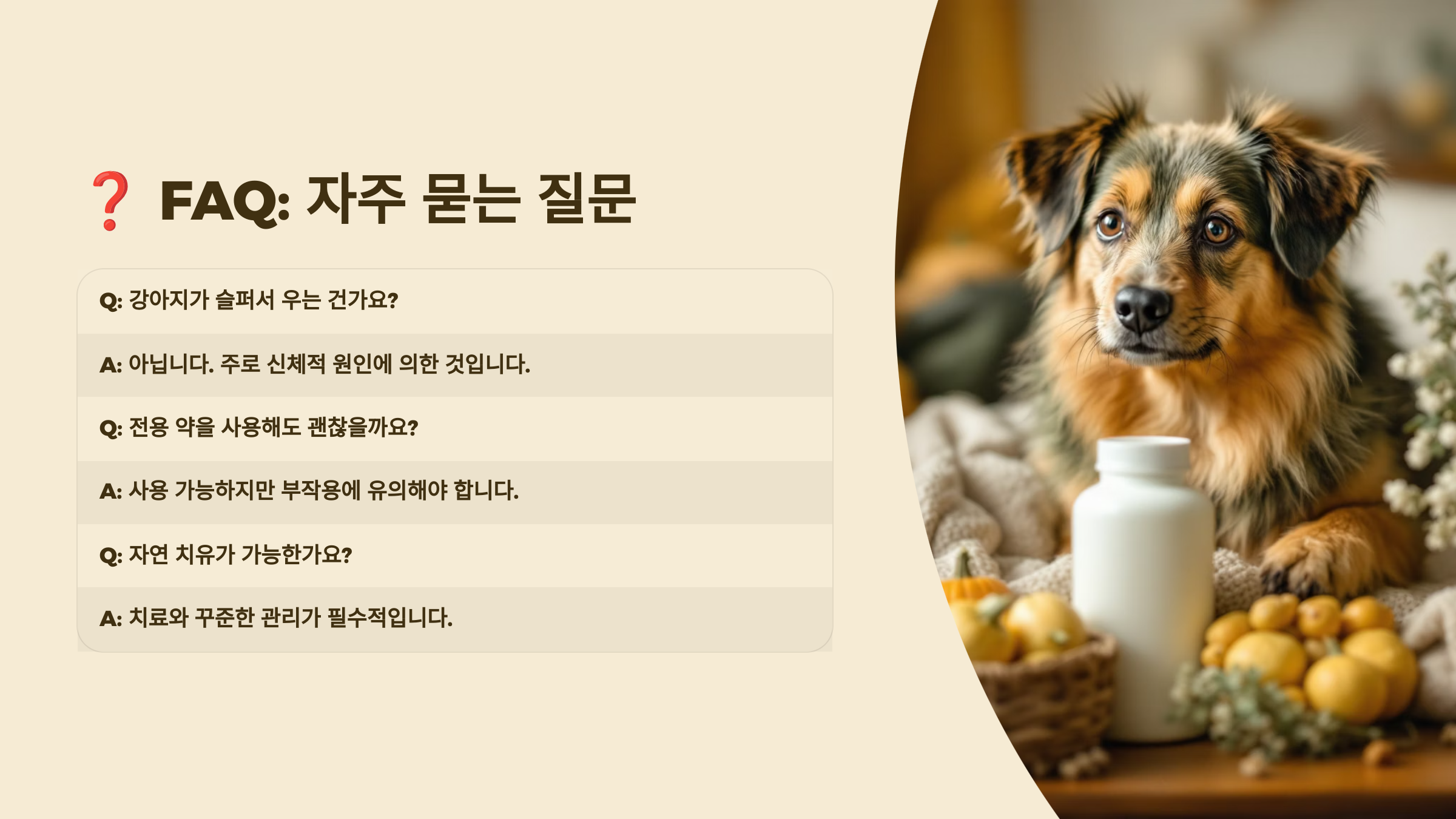 ❓ FAQ: 자주 묻는 질문

Q: 강아지가 슬퍼서 우는 건가요?

A: 아닙니다. 주로 신체적 원인에 의한 것입니다.

Q: 전용 약을 사용해도 괜찮을까요?

A: 사용 가능하지만 부작용에 유의해야 합니다.

Q: 자연 치유가 가능한가요?

A: 치료와 꾸준한 관리가 필수적입니다.